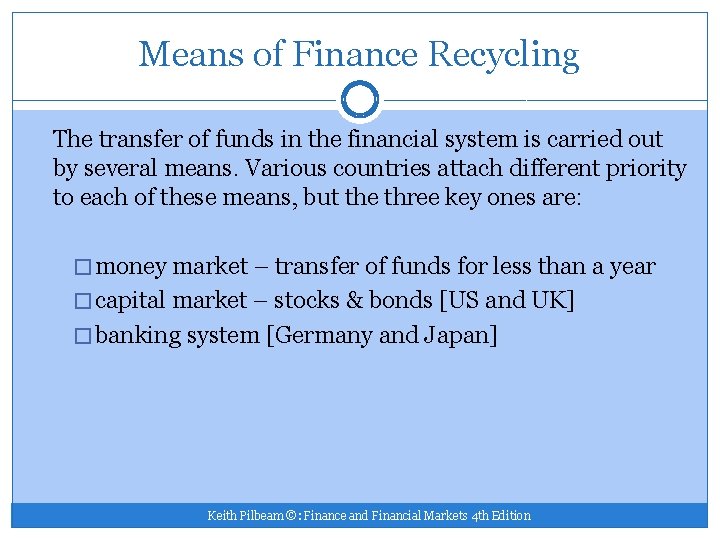 Means of Finance Recycling

The transfer of funds in the financial system is carried out by several means. Various countries attach different priority to each of these means, but the three key ones are:

□ money market – transfer of funds for less than a year
□ capital market – stocks & bonds [US and UK]
□ banking system [Germany and Japan]

Keith Pilbeam ©: Finance and Financial Markets 4th Edition